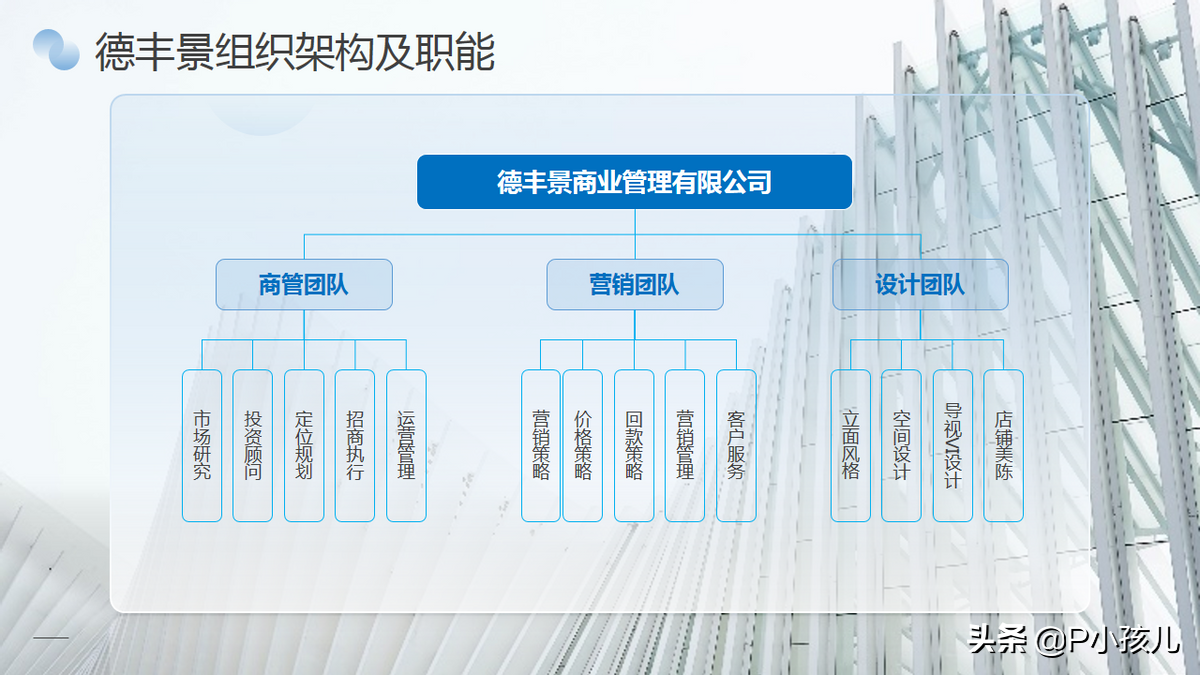 德丰景组织架构及职能

德丰景商业管理有限公司

商管团队

营销团队

设计团队

市场研究

投资顾问

定位规划

招商执行

运营管理

营销策略

价格策略

回款策略

营销管理

客户服务

立面风格

空间设计

导视VI设计

店铺美陈

头条 @P小孩儿